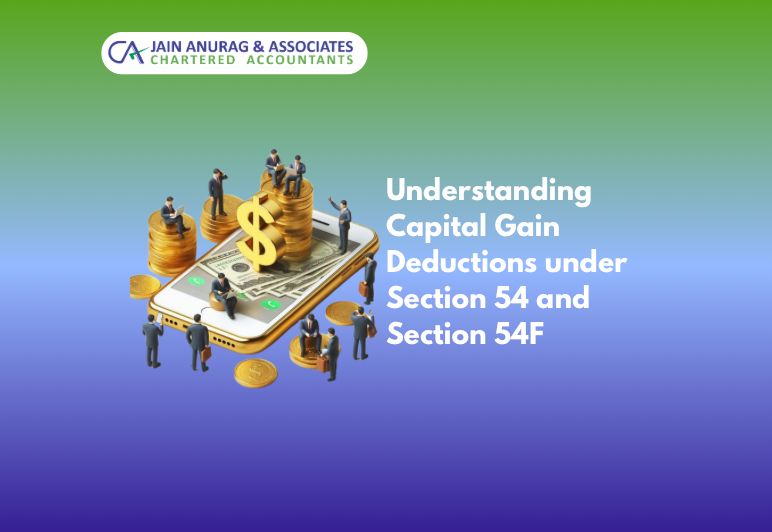 CA JAIN ANURAG & ASSOCIATES
CHARTERED ACCOUNTANTS

$

Understanding Capital Gain Deductions under Section 54 and Section 54F